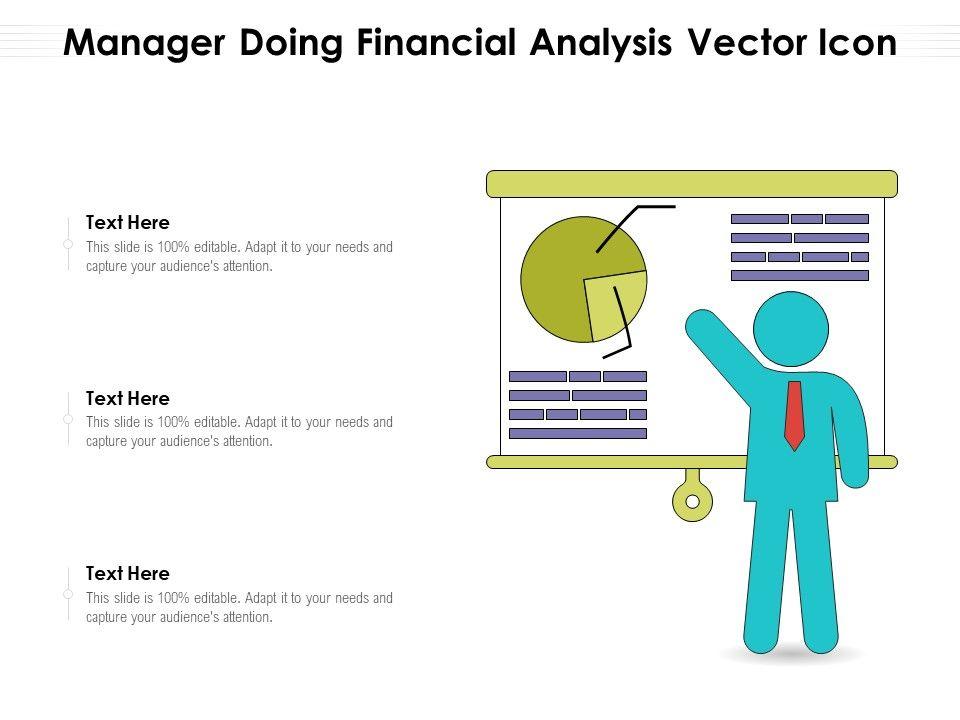 Manager Doing Financial Analysis Vector Icon

Text Here
This slide is 100% editable. Adapt it to your needs and capture your audience's attention.

Text Here
This slide is 100% editable. Adapt it to your needs and capture your audience's attention.

Text Here
This slide is 100% editable. Adapt it to your needs and capture your audience's attention.